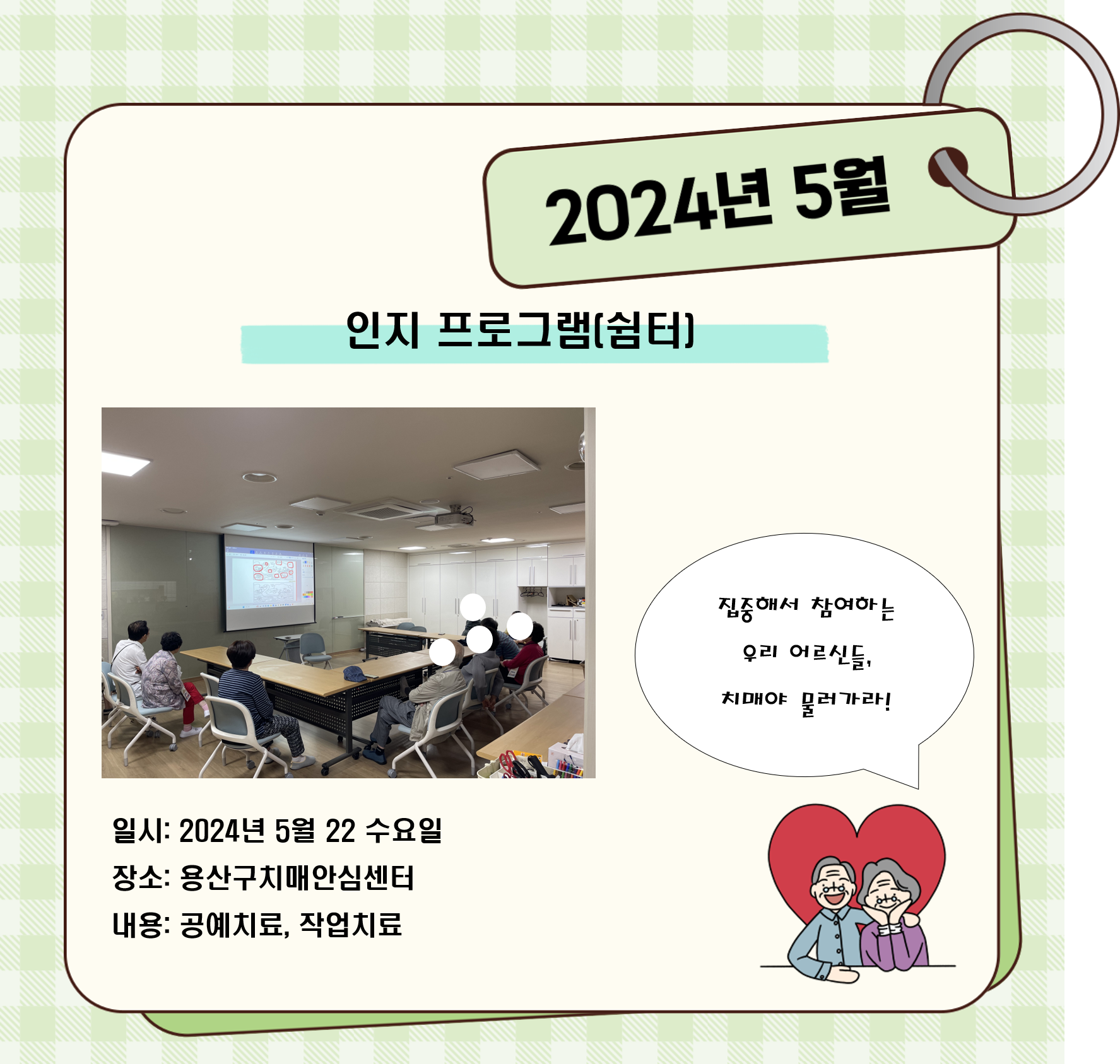 2024년 5월

인지 프로그램(쉼터)

집중해서 참여하는
우리 어르신들,
치매야 물러가라!

일시: 2024년 5월 22 수요일
장소: 용산구치매안심센터
내용: 공예치료, 작업치료